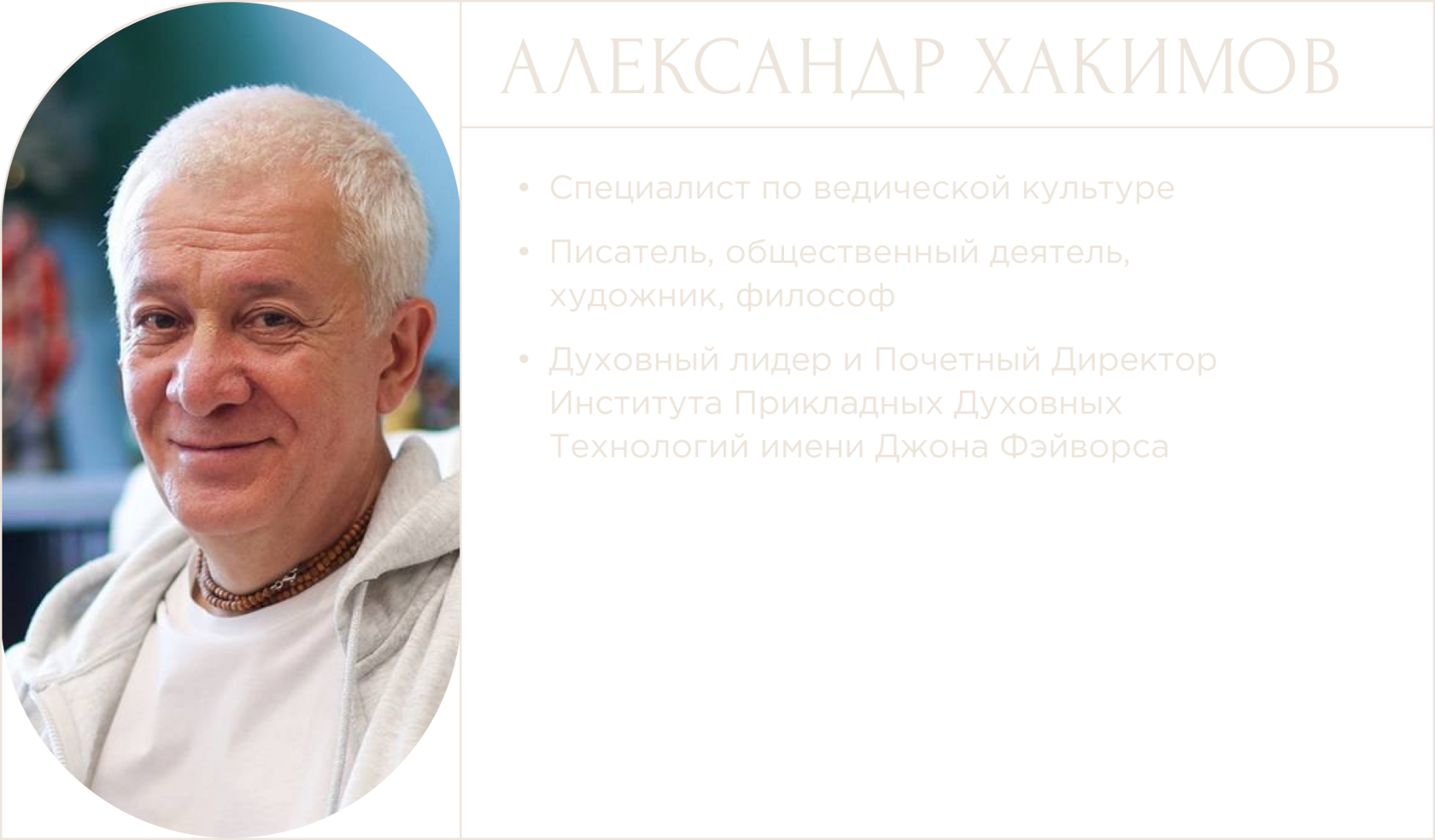 АЛЕКСАНДР ХАКИМОВ

• Специалист по ведической культуре

• Писатель, общественный деятель, художник, философ

• Духовный лидер и Почетный Директор Института Прикладных Духовных Технологий имени Джона Фэйворса